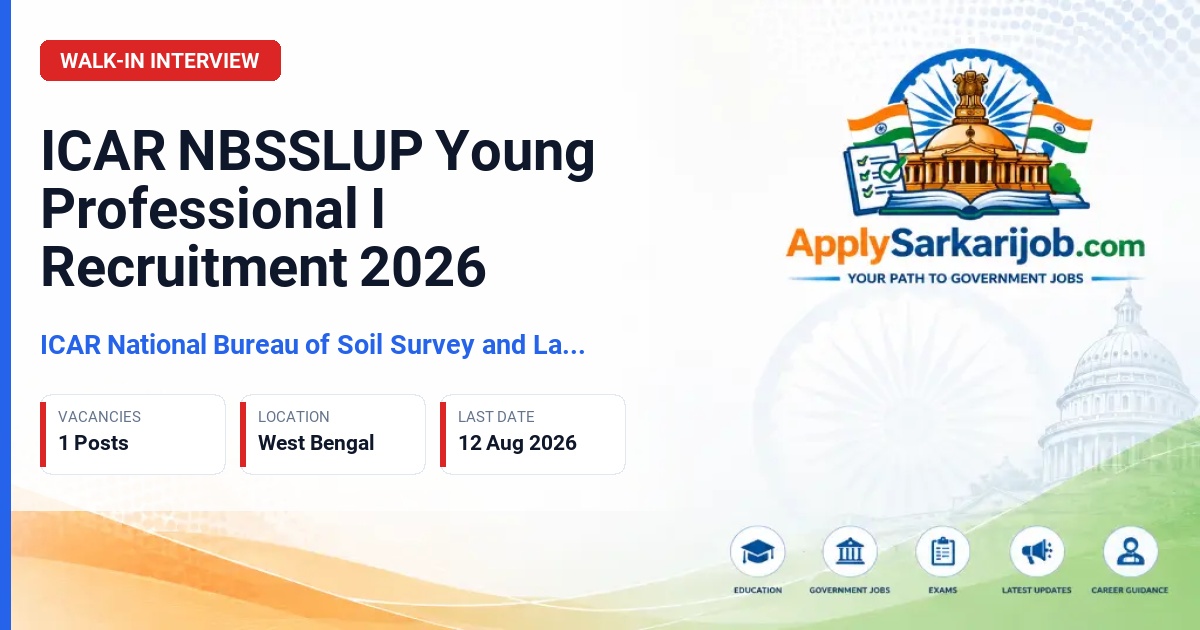 WALK-IN INTERVIEW

ICAR NBSSLUP Young Professional I Recruitment 2026

ICAR National Bureau of Soil Survey and La...

VACANCIES
1 Posts

LOCATION
West Bengal

LAST DATE
12 Aug 2026

ApplySarkarijob.com
YOUR PATH TO GOVERNMENT JOBS

EDUCATION
GOVERNMENT JOBS
EXAMS
LATEST UPDATES
CAREER GUIDANCE